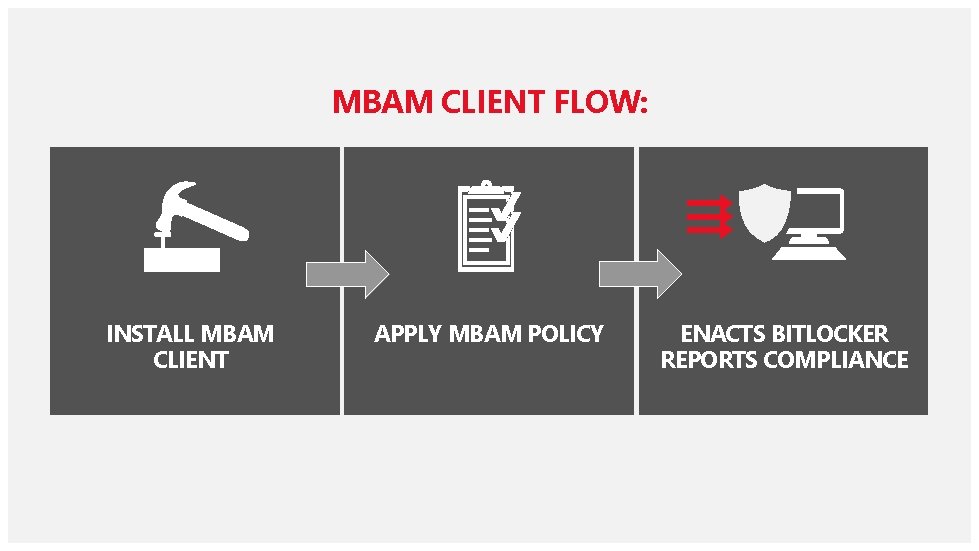 MBAM CLIENT FLOW:

INSTALL MBAM CLIENT

APPLY MBAM POLICY

ENACTS BITLOCKER REPORTS COMPLIANCE